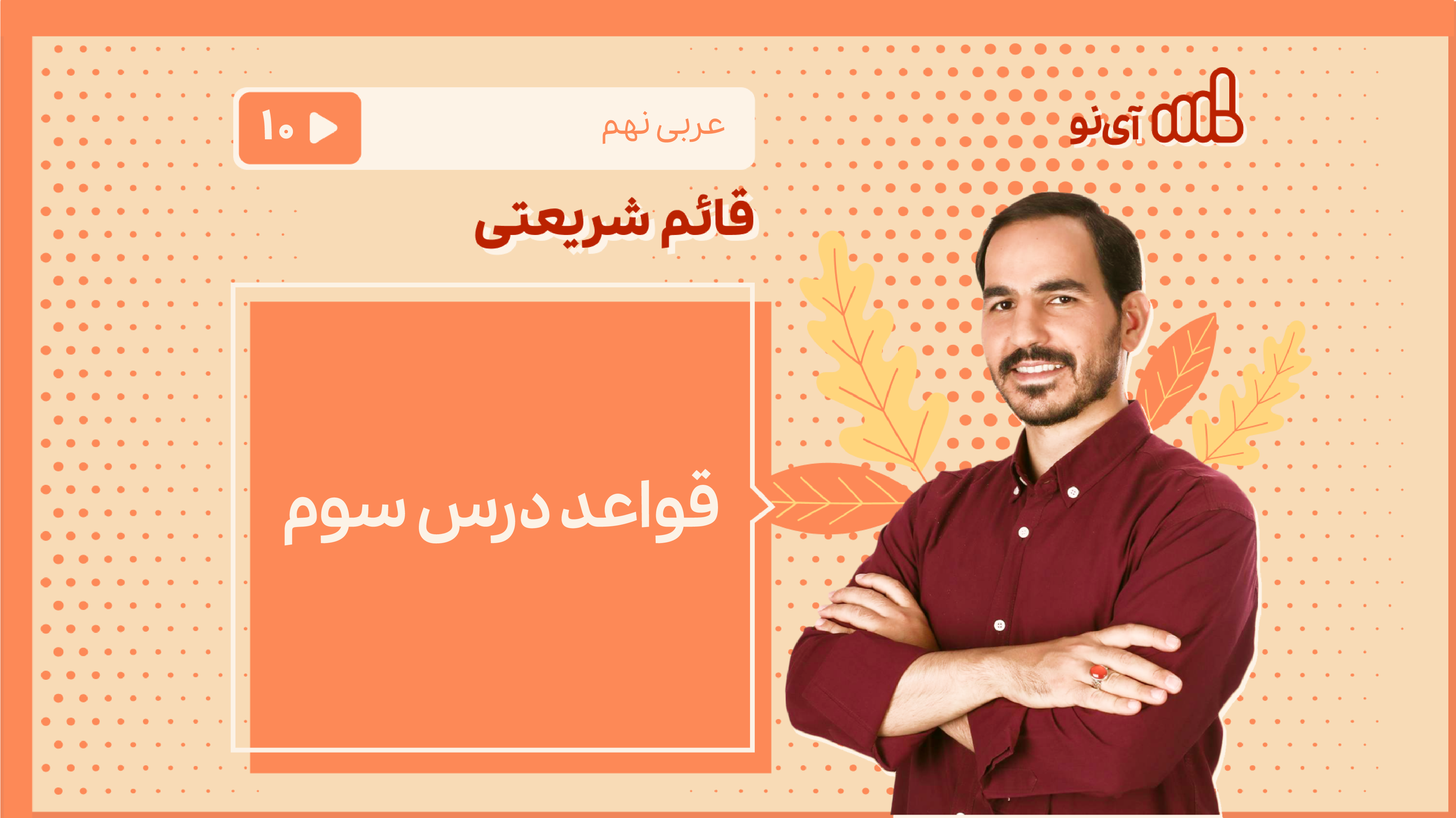 آی‌نو

عربی نهم

۱۰

قائم شریعتی

قواعد درس سوم